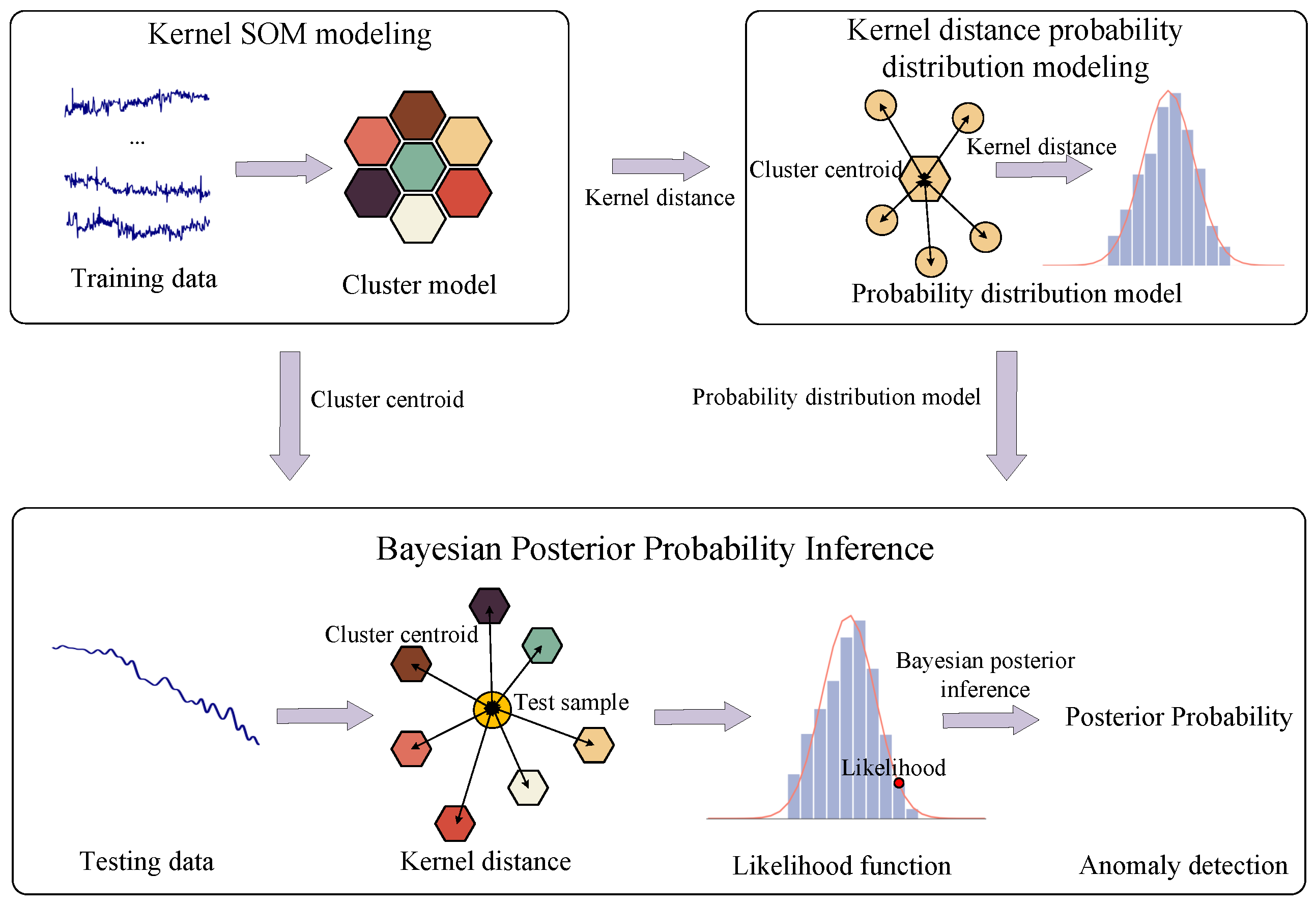 Kernel SOM modeling

...

Training data

Cluster model

Kernel distance

Kernel distance probability distribution modeling

Cluster centroid

Kernel distance

Probability distribution model

Cluster centroid

Probability distribution model

Bayesian Posterior Probability Inference

Cluster centroid

Test sample

Bayesian posterior inference

Posterior Probability

Likelihood

Testing data

Kernel distance

Likelihood function

Anomaly detection